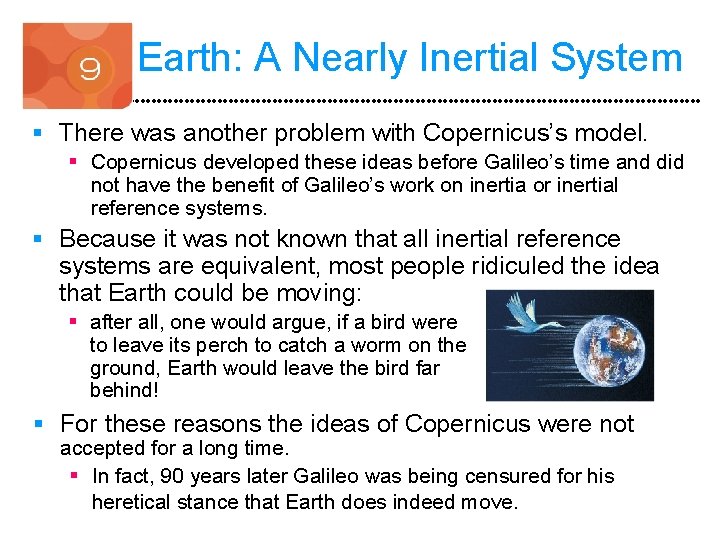 9

Earth: A Nearly Inertial System

There was another problem with Copernicus's model.

Copernicus developed these ideas before Galileo's time and did not have the benefit of Galileo's work on inertia or inertial reference systems.

Because it was not known that all inertial reference systems are equivalent, most people ridiculed the idea that Earth could be moving:

after all, one would argue, if a bird were to leave its perch to catch a worm on the ground, Earth would leave the bird far behind!

For these reasons the ideas of Copernicus were not accepted for a long time.

In fact, 90 years later Galileo was being censured for his heretical stance that Earth does indeed move.